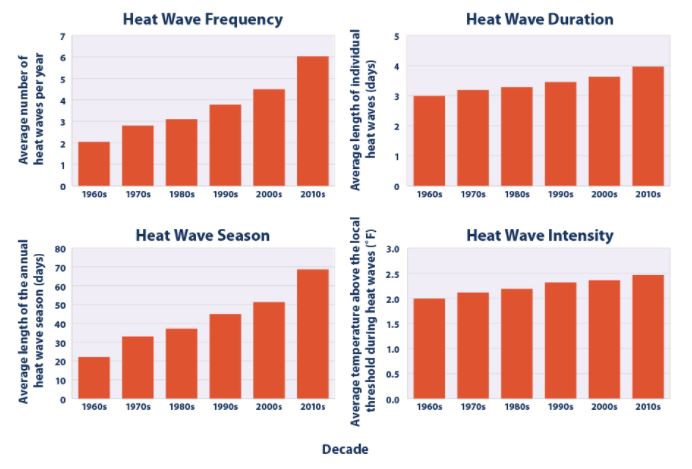 Heat Wave Frequency

Average number of heat waves per year

7
6
5
4
3
2
1
0

1960s 1970s 1980s 1990s 2000s 2010s

Heat Wave Duration

Average length of individual heat waves (days)

5
4
3
2
1
0

1960s 1970s 1980s 1990s 2000s 2010s

Heat Wave Season

Average length of the annual heat wave season (days)

80
70
60
50
40
30
20
10
0

1960s 1970s 1980s 1990s 2000s 2010s

Heat Wave Intensity

Average temperature above the local threshold during heat waves (°F)

3.0
2.5
2.0
1.5
1.0
0.5
0.0

1960s 1970s 1980s 1990s 2000s 2010s

Decade